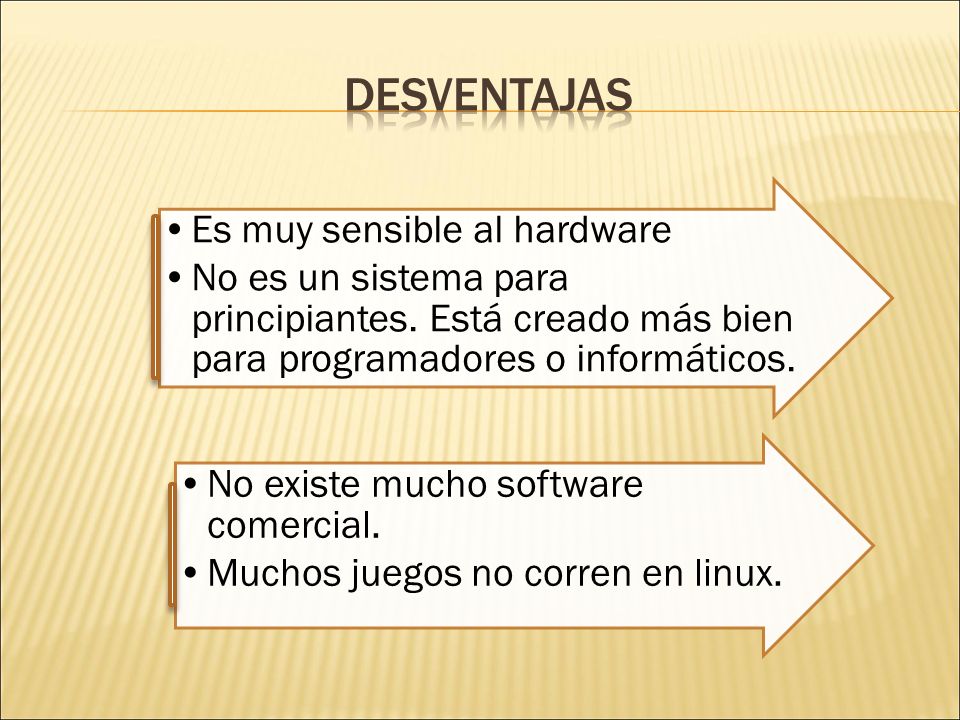 DESVENTAJAS

• Es muy sensible al hardware
• No es un sistema para principiantes. Está creado más bien para programadores o informáticos.

• No existe mucho software comercial.
• Muchos juegos no corren en linux.